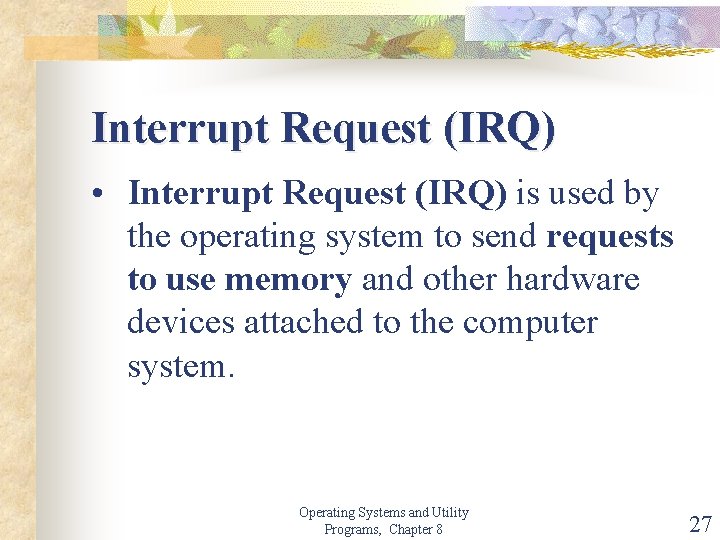 Interrupt Request (IRQ)

• Interrupt Request (IRQ) is used by the operating system to send requests to use memory and other hardware devices attached to the computer system.

Operating Systems and Utility Programs, Chapter 8

27